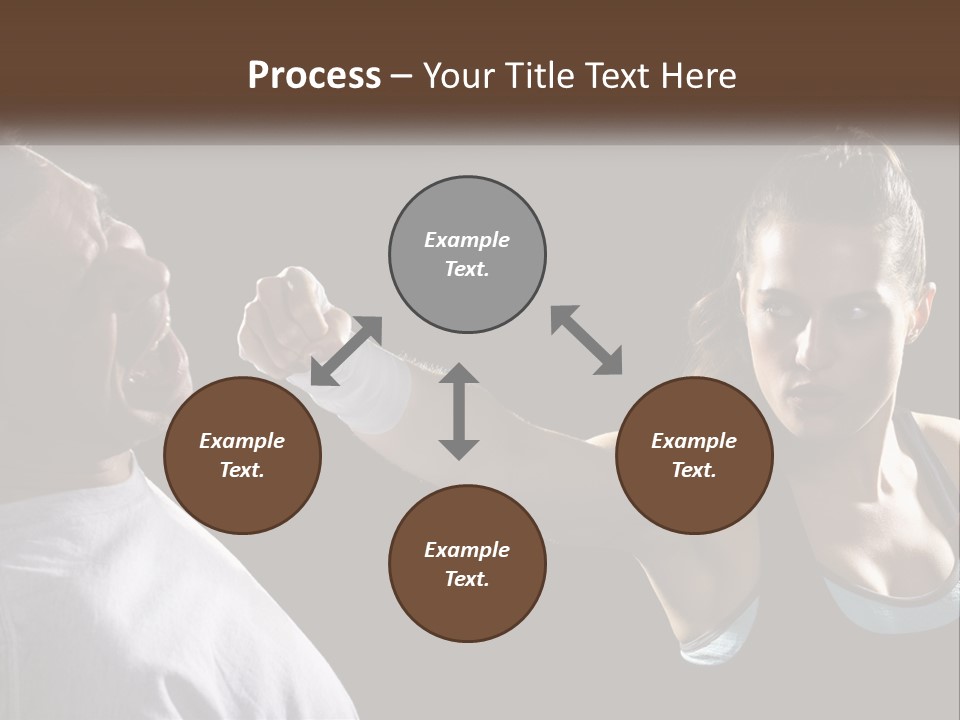 Process – Your Title Text Here

Example Text.

Example Text.

Example Text.

Example Text.